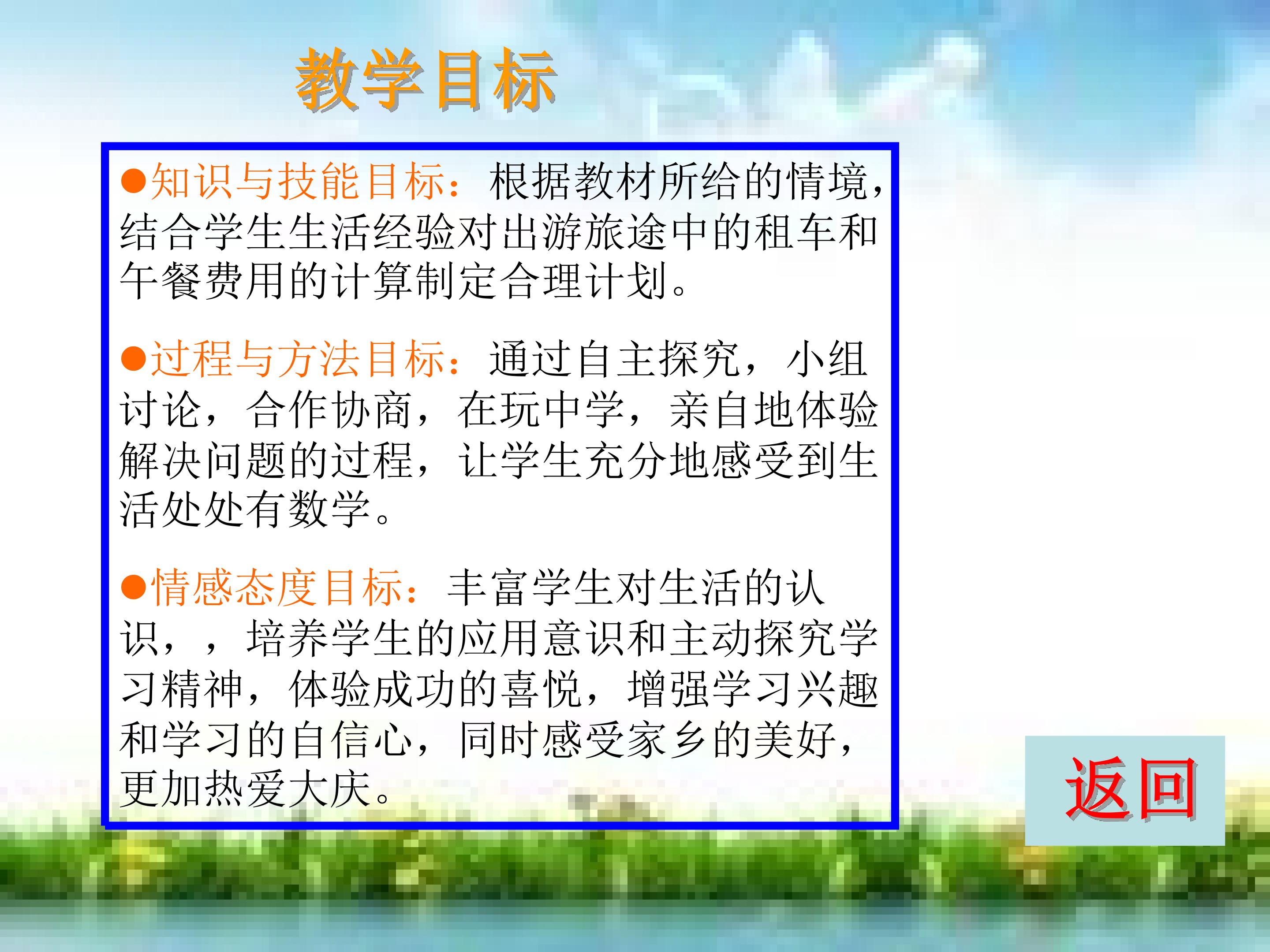 教学目标

●知识与技能目标：根据教材所给的情境，结合学生生活经验对出游旅途中的租车和午餐费用的计算制定合理计划。

●过程与方法目标：通过自主探究，小组讨论，合作协商，在玩中学，亲自地体验解决问题的过程，让学生充分地感受到生活处处有数学。

●情感态度目标：丰富学生对生活的认识，，培养学生的应用意识和主动探究学习精神，体验成功的喜悦，增强学习兴趣和学习的自信心，同时感受家乡的美好，更加热爱大庆。

返回